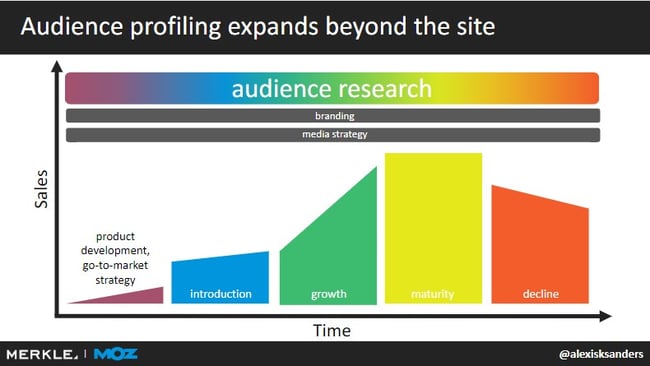 Audience profiling expands beyond the site

audience research

branding

media strategy

Sales

product development, go-to-market strategy

introduction

growth

maturity

decline

Time

MERKLE. | MOZ

@alexisksanders